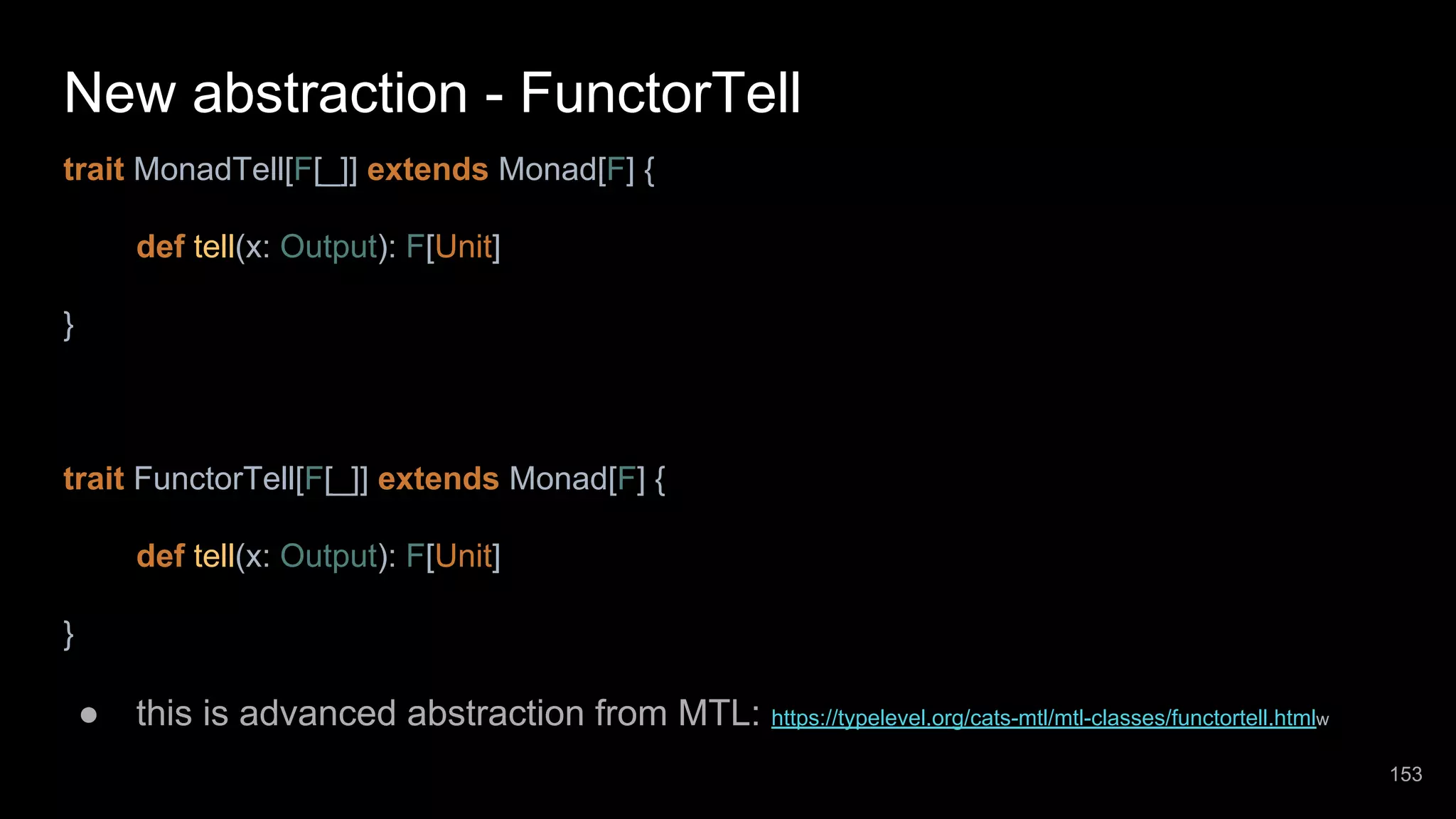 New abstraction - FunctorTell

trait MonadTell[F[_]] extends Monad[F] {

def tell(x: Output): F[Unit]

}

trait FunctorTell[F[_]] extends Monad[F] {

def tell(x: Output): F[Unit]

}

● this is advanced abstraction from MTL: https://typelevel.org/cats-mtl/mtl-classes/functortell.htmlw

153